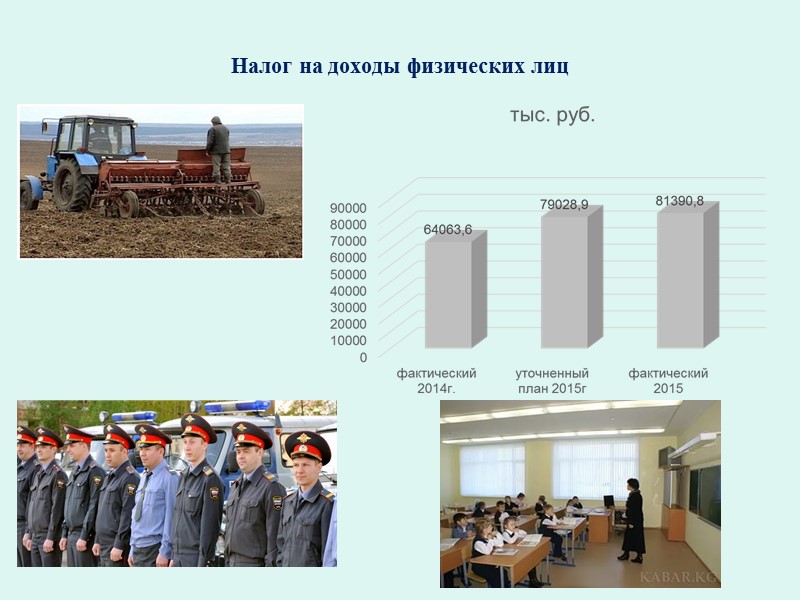 Налог на доходы физических лиц

тыс. руб.

90000
80000
70000
60000
50000
40000
30000
20000
10000
0

64063,6
79028,9
81390,8

фактический 2014г.
уточненный план 2015г
фактический 2015

KABAR.KG